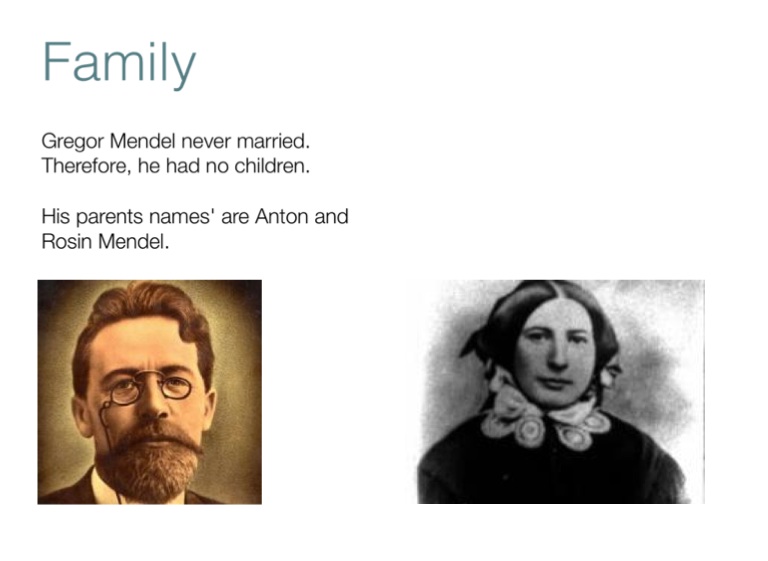 Family

Gregor Mendel never married. Therefore, he had no children.

His parents names' are Anton and Rosin Mendel.